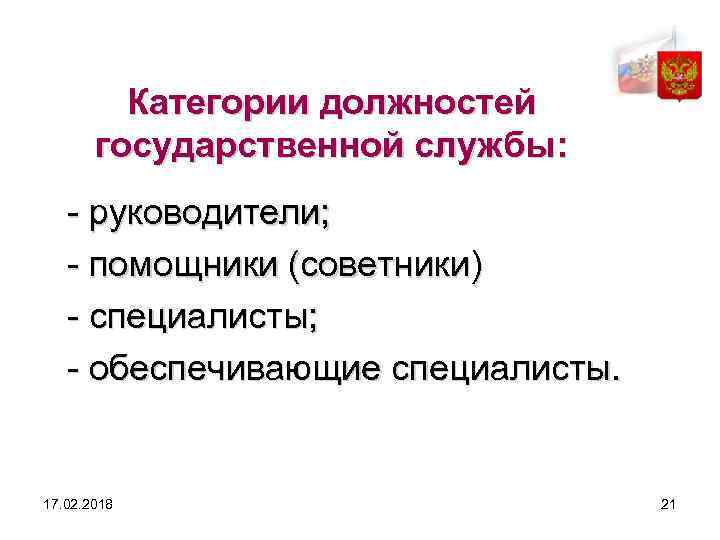 Категории должностей государственной службы:

- руководители;
- помощники (советники)
- специалисты;
- обеспечивающие специалисты.

17.02.2018

21